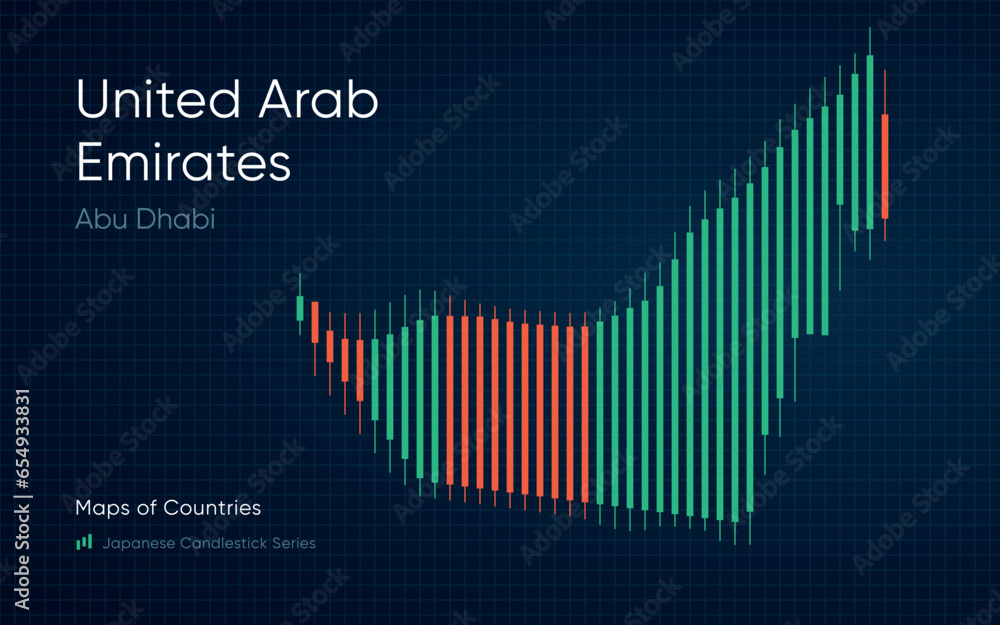 United Arab Emirates

Abu Dhabi

Maps of Countries

Japanese Candlestick Series

Adobe Stock | #654933831